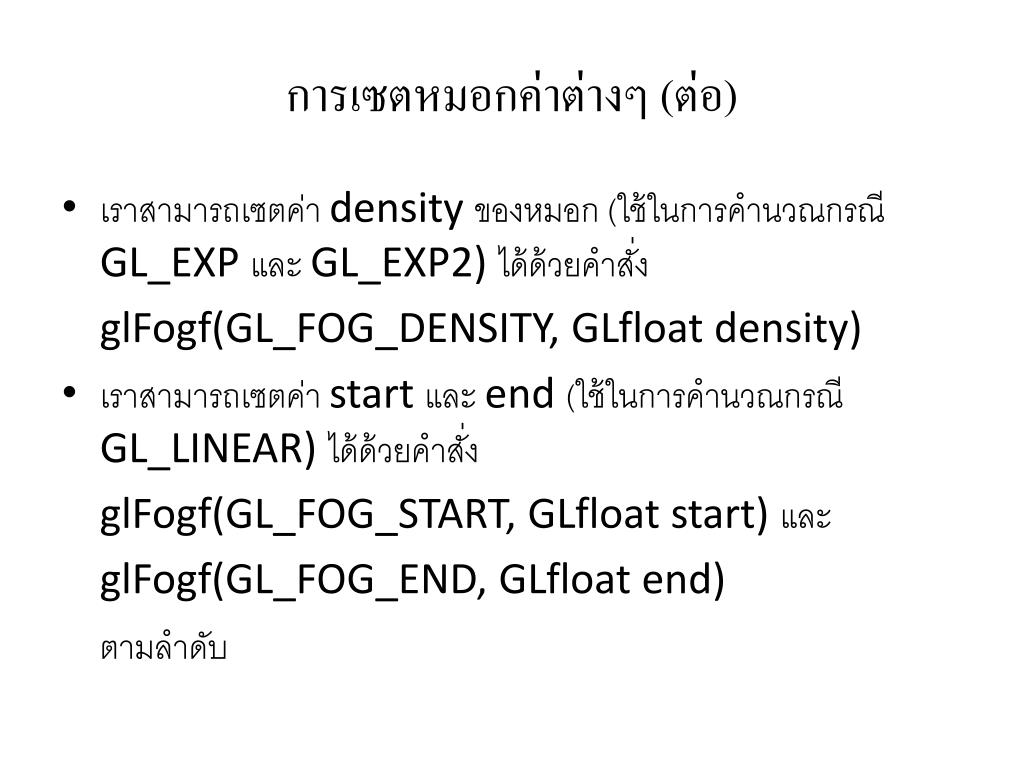 การเซตหมอกค่าต่างๆ (ต่อ)

• เราสามารถเซตค่า density ของหมอก (ใช้ในการคำนวณกรณี GL_EXP และ GL_EXP2) ได้ด้วยคำสั่ง

glFogf(GL_FOG_DENSITY, GLfloat density)

• เราสามารถเซตค่า start และ end (ใช้ในการคำนวณกรณี GL_LINEAR) ได้ด้วยคำสั่ง

glFogf(GL_FOG_START, GLfloat start) และ

glFogf(GL_FOG_END, GLfloat end)

ตามลำดับ